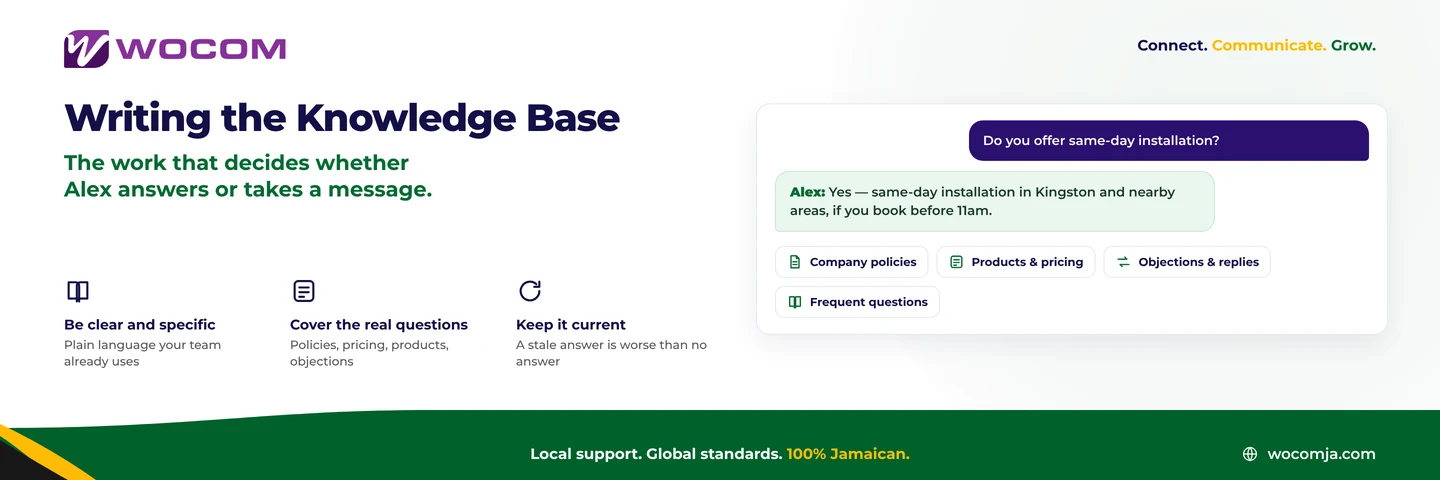 WOCOM

Connect. Communicate. Grow.

Writing the Knowledge Base

The work that decides whether Alex answers or takes a message.

Be clear and specific
Plain language your team already uses

Cover the real questions
Policies, pricing, products, objections

Keep it current
A stale answer is worse than no answer

Do you offer same-day installation?

Alex: Yes — same-day installation in Kingston and nearby areas, if you book before 11am.

Company policies

Products & pricing

Objections & replies

Frequent questions

Local support. Global standards. 100% Jamaican.

wocomja.com